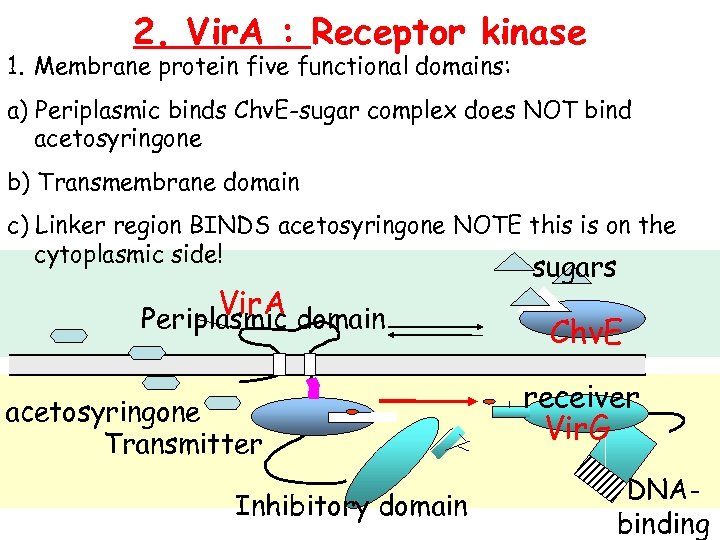 2. VirA : Receptor kinase

1. Membrane protein five functional domains:

a) Periplasmic binds ChvE-sugar complex does NOT bind acetosyringone

b) Transmembrane domain

c) Linker region BINDS acetosyringone NOTE this is on the cytoplasmic side!

sugars

VirA

Periplasmic domain

ChvE

acetosyringone

Transmitter

receiver

VirG

Inhibitory domain

DNA-binding